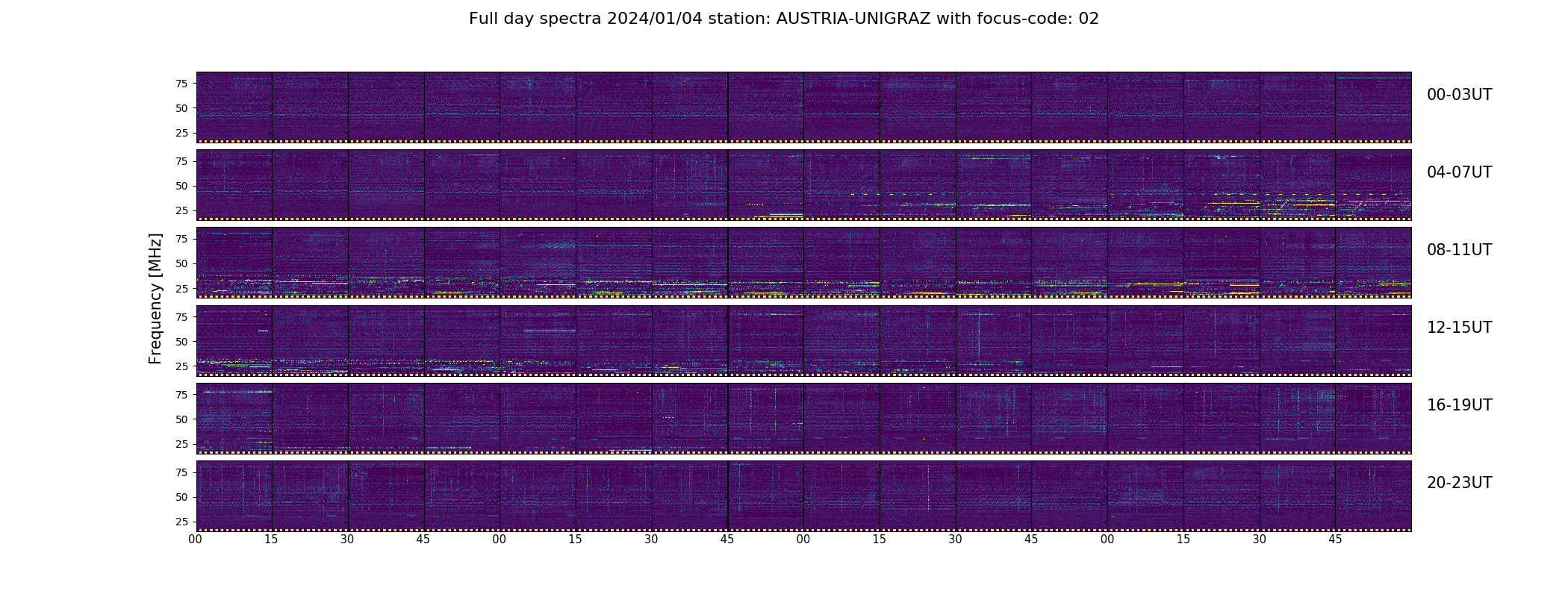 Full day spectra 2024/01/04 station: AUSTRIA-UNIGRAZ with focus-code: 02

Frequency [MHz]

75
50
25
00-03UT

75
50
25
04-07UT

75
50
25
08-11UT

75
50
25
12-15UT

75
50
25
16-19UT

75
50
25
20-23UT

00 15 30 45 00 15 30 45 00 15 30 45 00 15 30 45